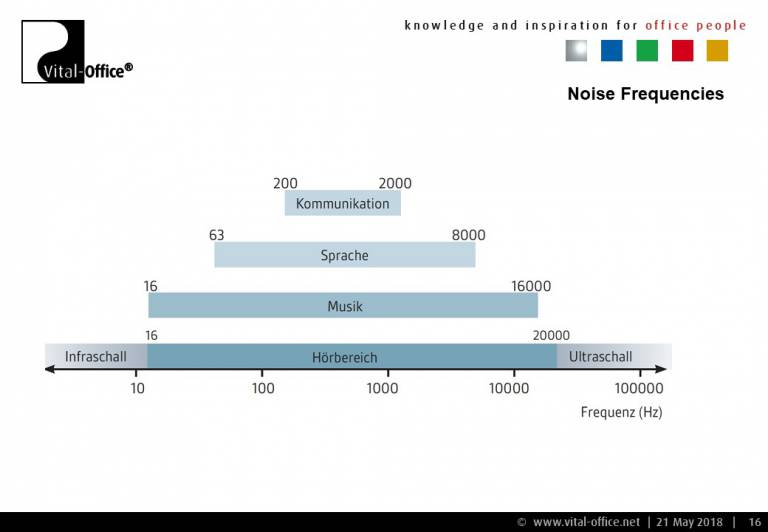 Vital-Office®

knowledge and inspiration for office people

Noise Frequencies

200 2000
Kommunikation

63 8000
Sprache

16 16000
Musik

16 20000
Infraschall Hörbereich Ultraschall

10 100 1000 10000 100000
Frequenz (Hz)

© www.vital-office.net | 21 May 2018 | 16